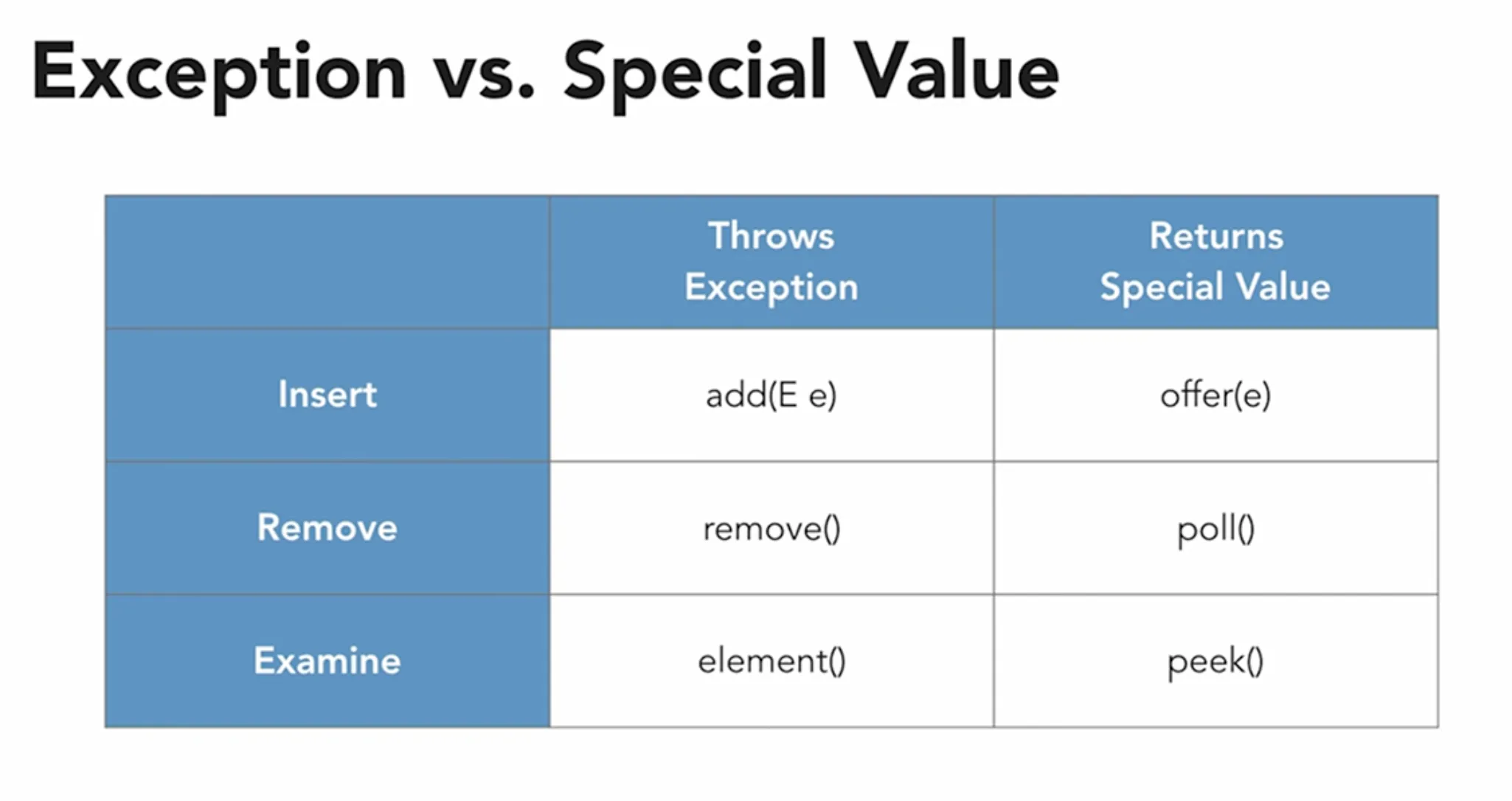 Exception vs. Special Value

| | Throws Exception | Returns Special Value |
|---|---|---|
| Insert | add(E e) | offer(e) |
| Remove | remove() | poll() |
| Examine | element() | peek() |